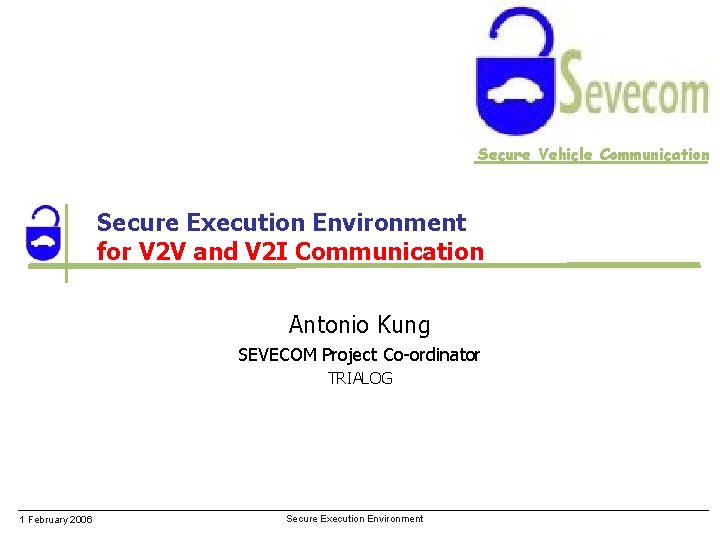 Sevecom

Secure Vehicle Communication

Secure Execution Environment
for V2V and V2I Communication

Antonio Kung

SEVECOM Project Co-ordinator

TRIALOG

1 February 2006

Secure Execution Environment